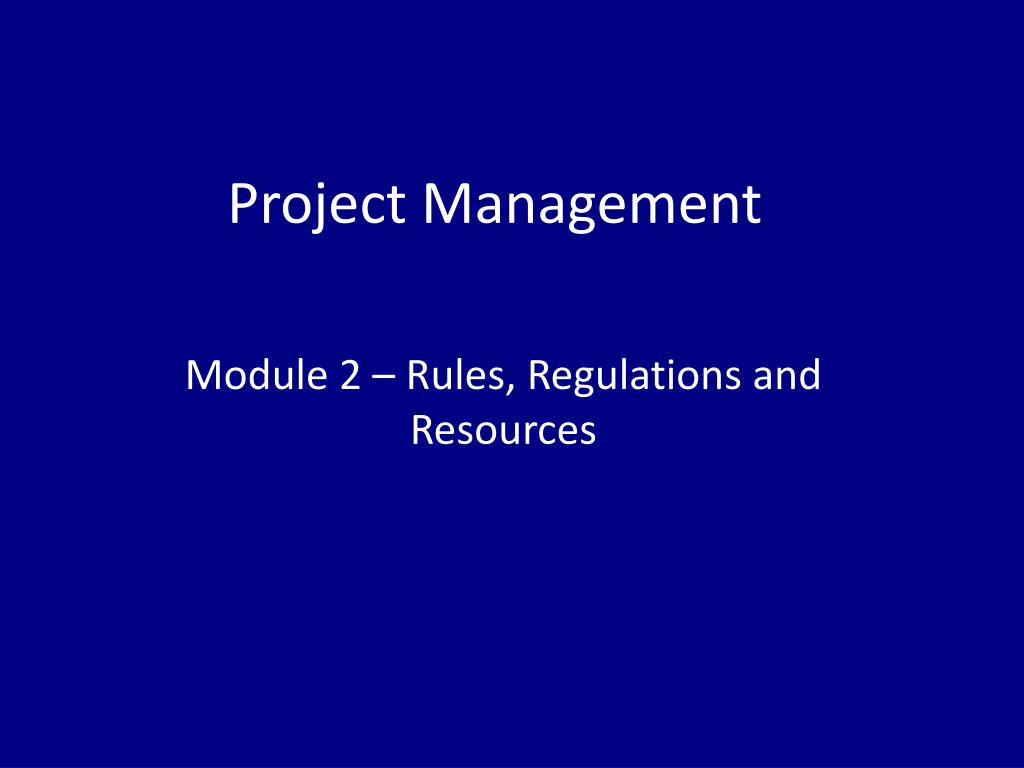 Project Management

Module 2 – Rules, Regulations and Resources